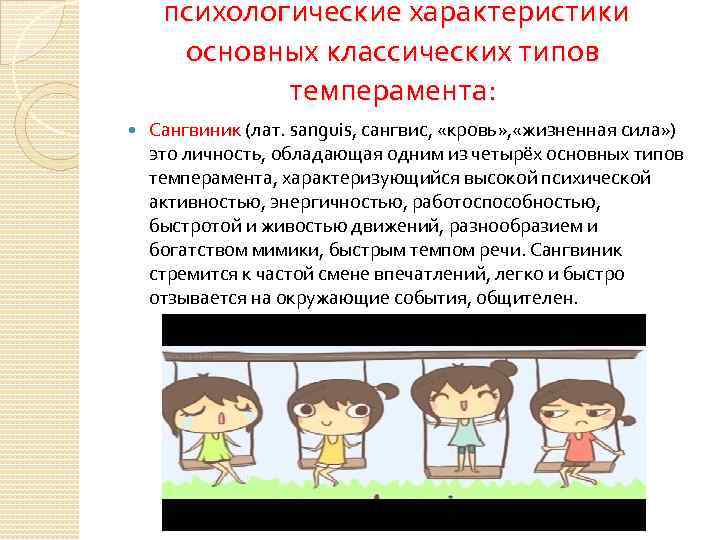 психологические характеристики основных классических типов темперамента:

Сангвиник (лат. sanguis, сангвис, «кровь»,«жизненная сила») это личность, обладающая одним из четырёх основных типов темперамента, характеризующийся высокой психической активностью, энергичностью, работоспособностью, быстротой и живостью движений, разнообразием и богатством мимики, быстрым темпом речи. Сангвиник стремится к частой смене впечатлений, легко и быстро отзывается на окружающие события, общителен.